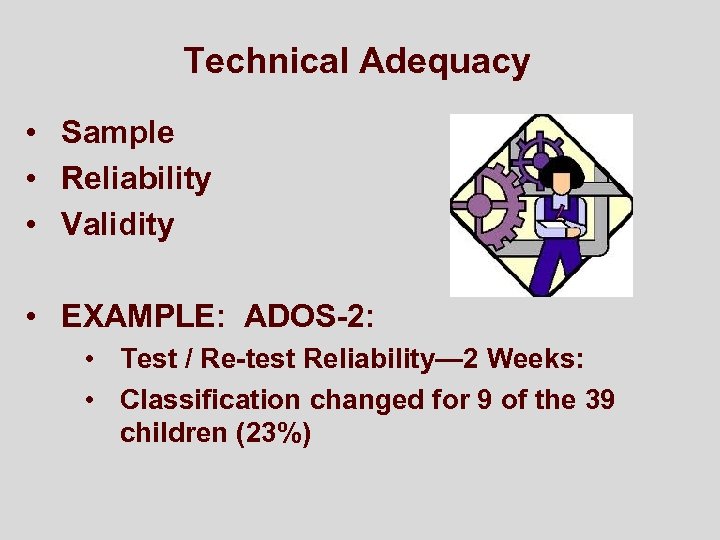 Technical Adequacy

• Sample
• Reliability
• Validity

• EXAMPLE: ADOS-2:
  • Test / Re-test Reliability—2 Weeks:
  • Classification changed for 9 of the 39 children (23%)